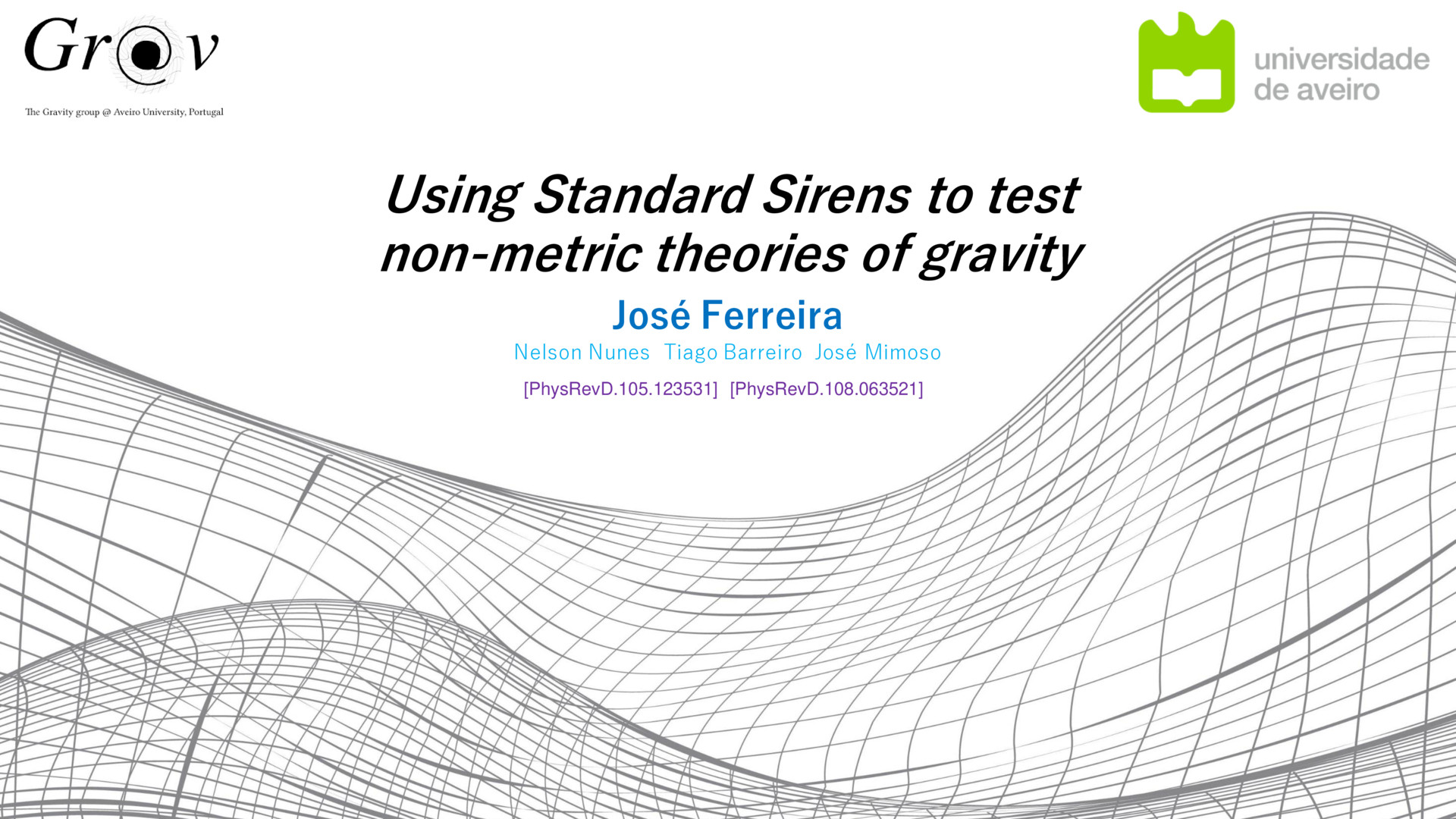 Gr@v
The Gravity group @ Aveiro University, Portugal

universidade de aveiro

Using Standard Sirens to test non-metric theories of gravity

José Ferreira

Nelson Nunes Tiago Barreiro José Mimoso

[PhysRevD.105.123531] [PhysRevD.108.063521]